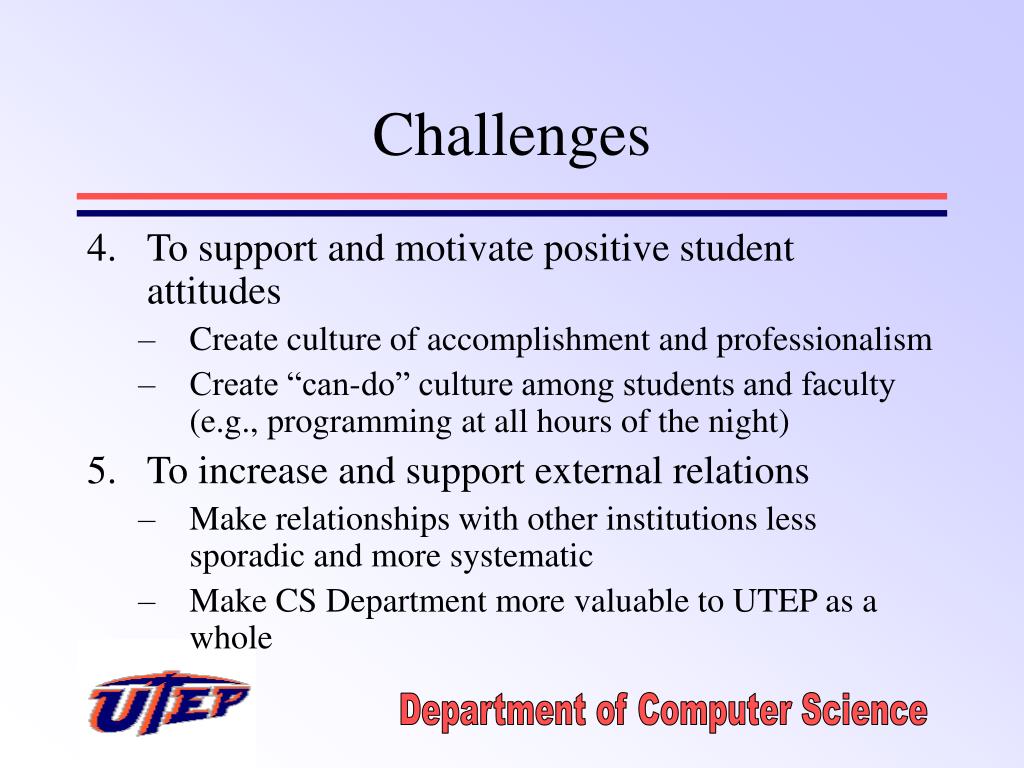 Challenges

4. To support and motivate positive student attitudes
– Create culture of accomplishment and professionalism
– Create “can-do” culture among students and faculty (e.g., programming at all hours of the night)

5. To increase and support external relations
– Make relationships with other institutions less sporadic and more systematic
– Make CS Department more valuable to UTEP as a whole

UTEP

Department of Computer Science